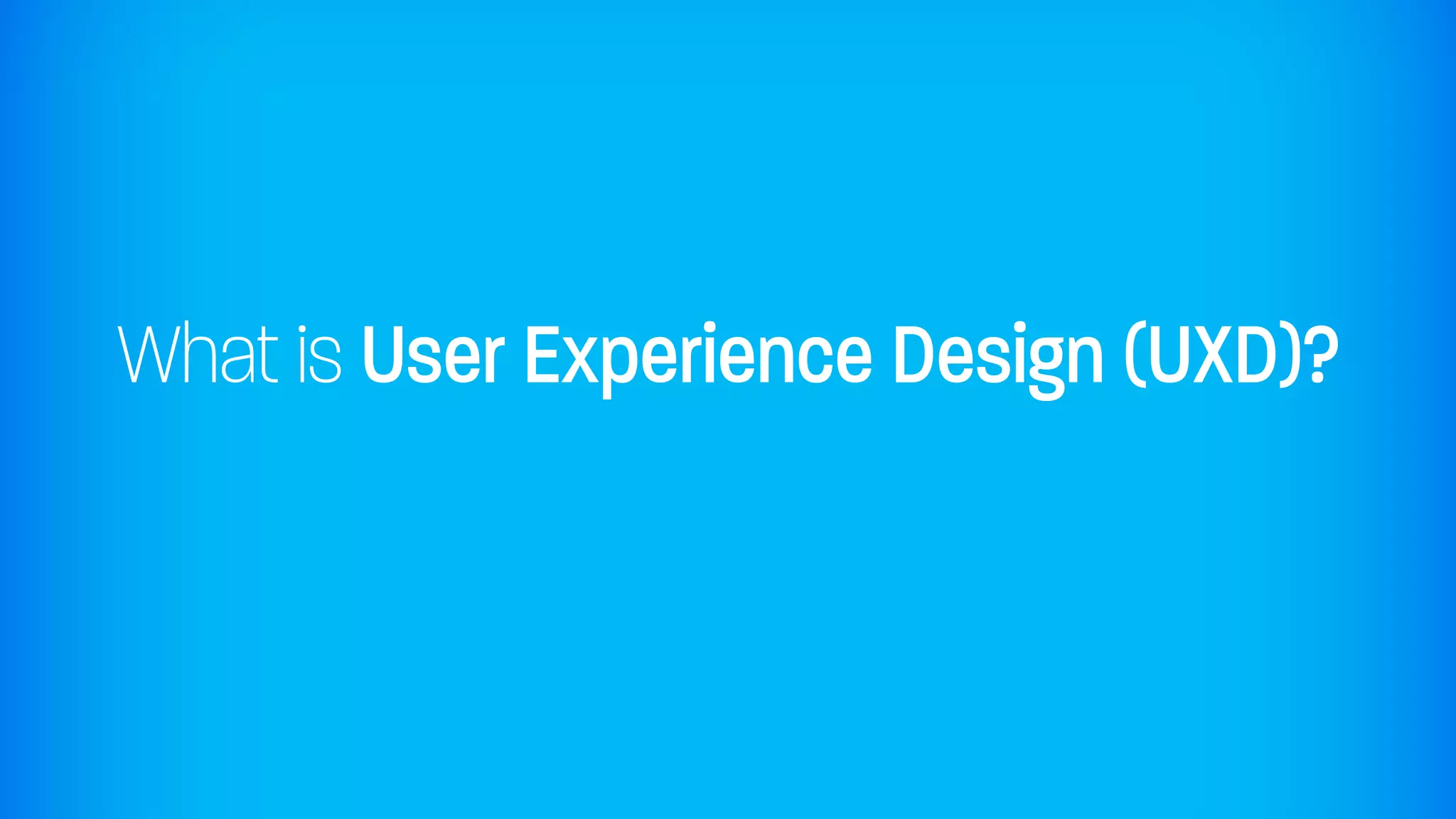 What is User Experience Design (UXD)?